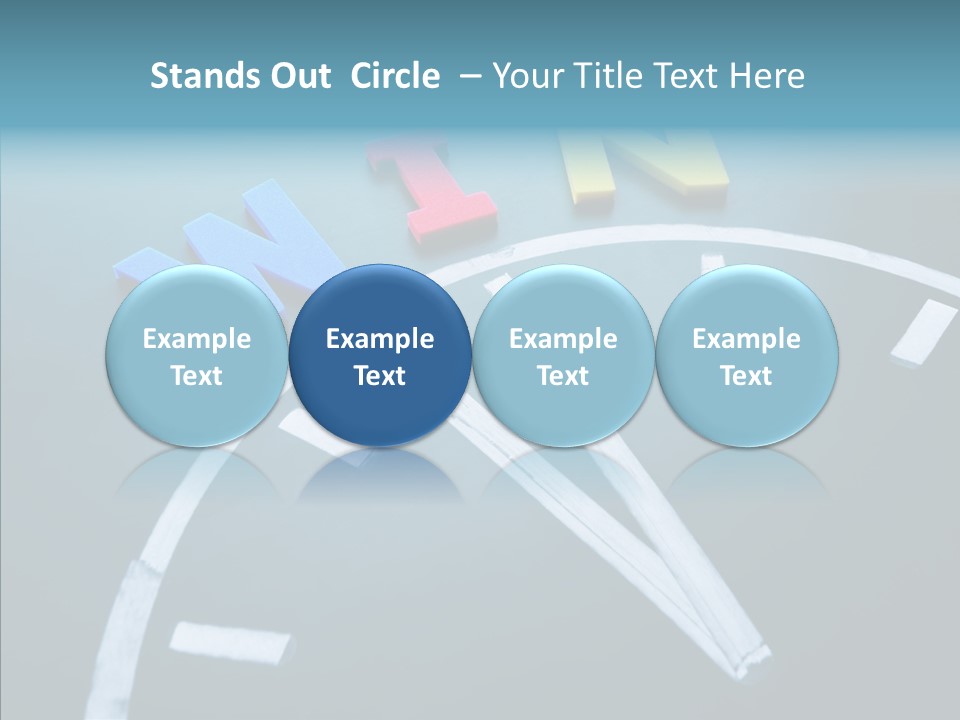 Stands Out Circle – Your Title Text Here

Example Text

Example Text

Example Text

Example Text